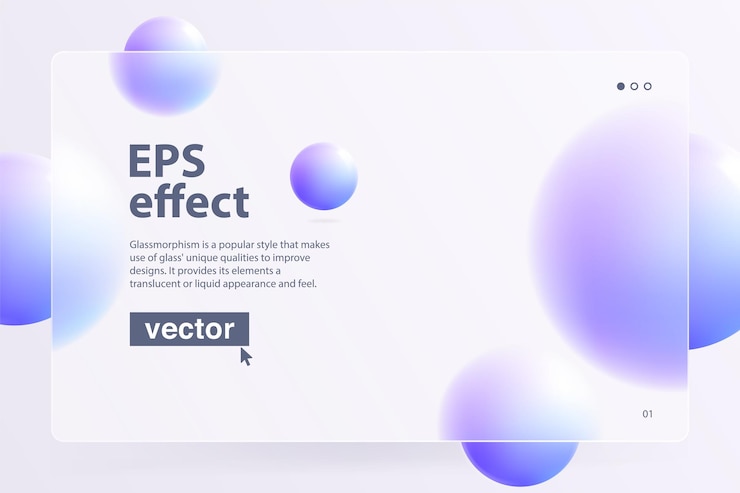 EPS effect

Glassmorphism is a popular style that makes use of glass' unique qualities to improve designs. It provides its elements a translucent or liquid appearance and feel.

vector

01